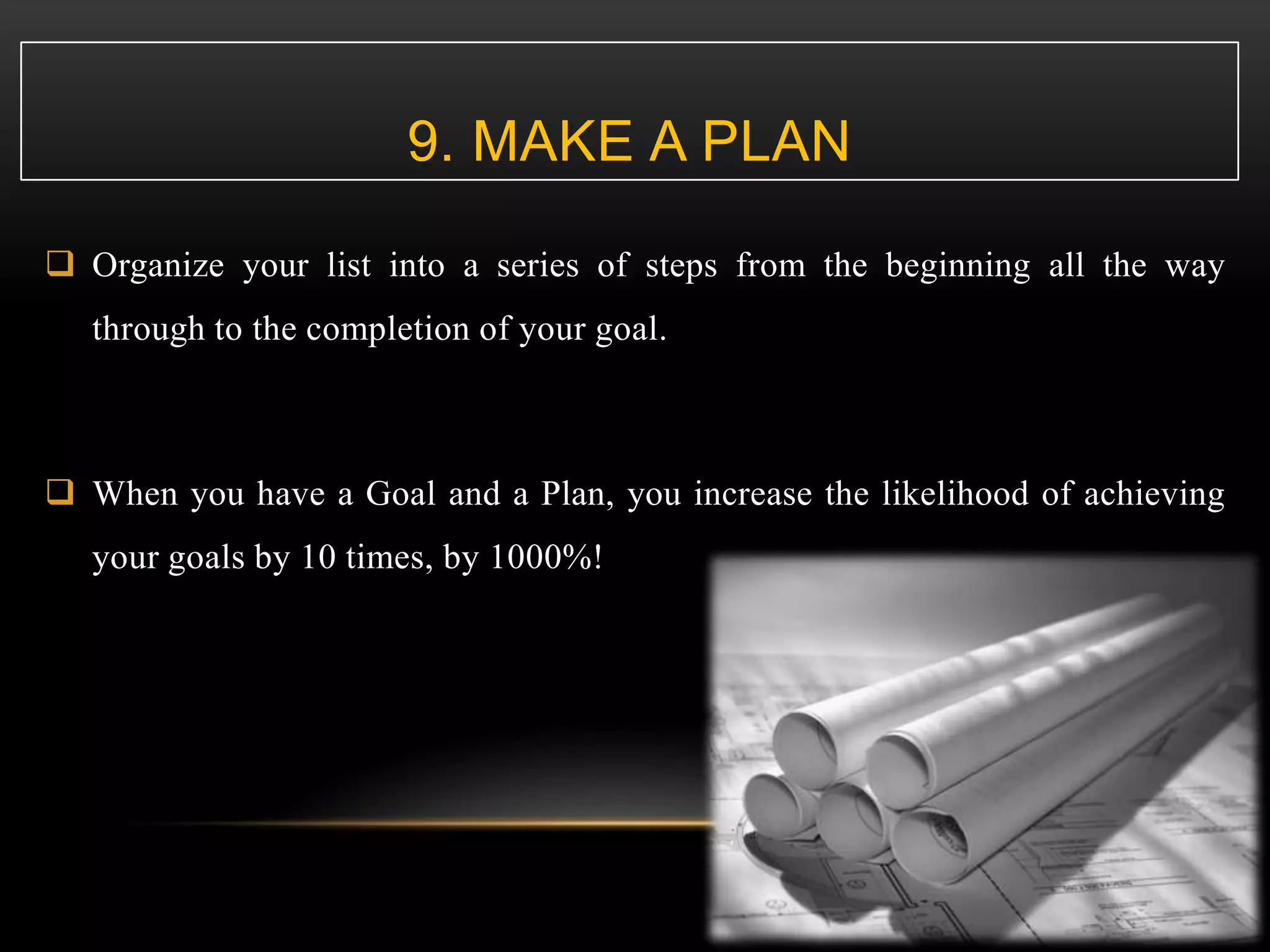 9. MAKE A PLAN

❑ Organize your list into a series of steps from the beginning all the way through to the completion of your goal.

❑ When you have a Goal and a Plan, you increase the likelihood of achieving your goals by 10 times, by 1000%!